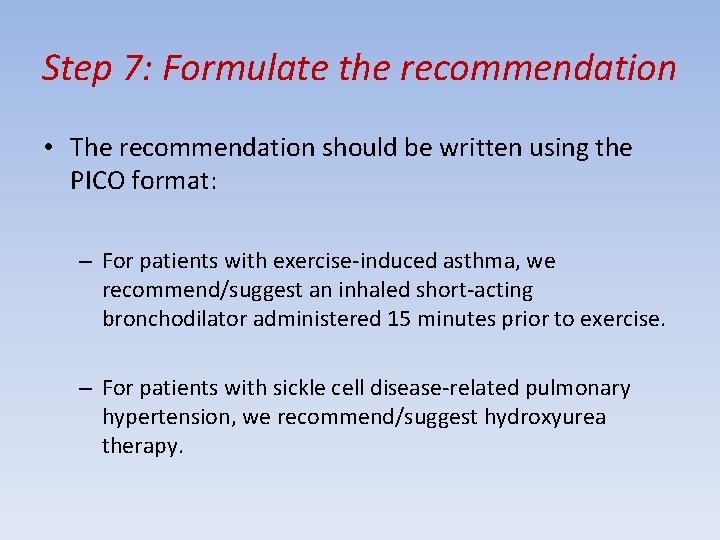 Step 7: Formulate the recommendation

• The recommendation should be written using the PICO format:

– For patients with exercise-induced asthma, we recommend/suggest an inhaled short-acting bronchodilator administered 15 minutes prior to exercise.

– For patients with sickle cell disease-related pulmonary hypertension, we recommend/suggest hydroxyurea therapy.